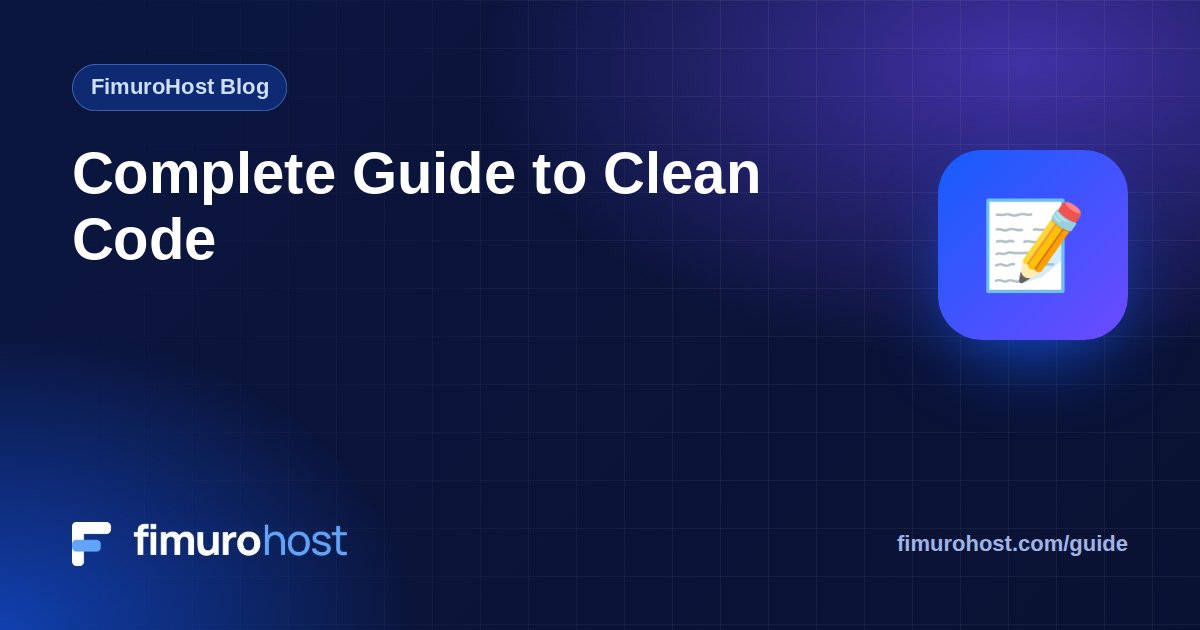 FimuroHost Blog

Complete Guide to Clean Code

fimurohost

fimurohost.com/guide